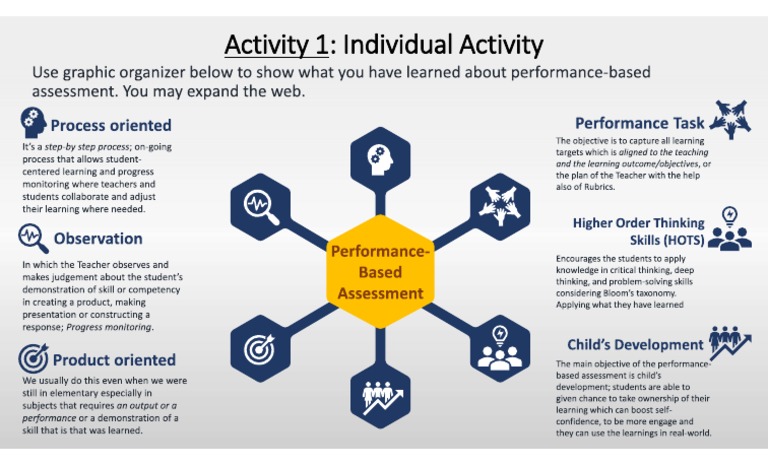 Activity 1: Individual Activity

Use graphic organizer below to show what you have learned about performance-based assessment. You may expand the web.

Process oriented

It's a step-by step process; on-going process that allows student-centered learning and progress monitoring where teachers and students collaborate and adjust their learning where needed.

Observation

In which the Teacher observes and makes judgement about the student's demonstration of skill or competency in creating a product, making presentation or constructing a response; Progress monitoring.

Product oriented

We usually do this even when we were still in elementary especially in subjects that requires an output or a performance or a demonstration of a skill that is that was learned.

Performance-Based Assessment

Performance Task

The objective is to capture all learning targets which is aligned to the teaching and the learning outcome/objectives, or the plan of the Teacher with the help also of Rubrics.

Higher Order Thinking Skills (HOTS)

Encourages the students to apply knowledge in critical thinking, deep thinking, and problem-solving skills considering Bloom's taxonomy. Applying what they have learned

Child's Development

The main objective of the performance-based assessment is child's development; students are able to given chance to take ownership of their learning which can boost self-confidence, to be more engage and they can use the learnings in real-world.